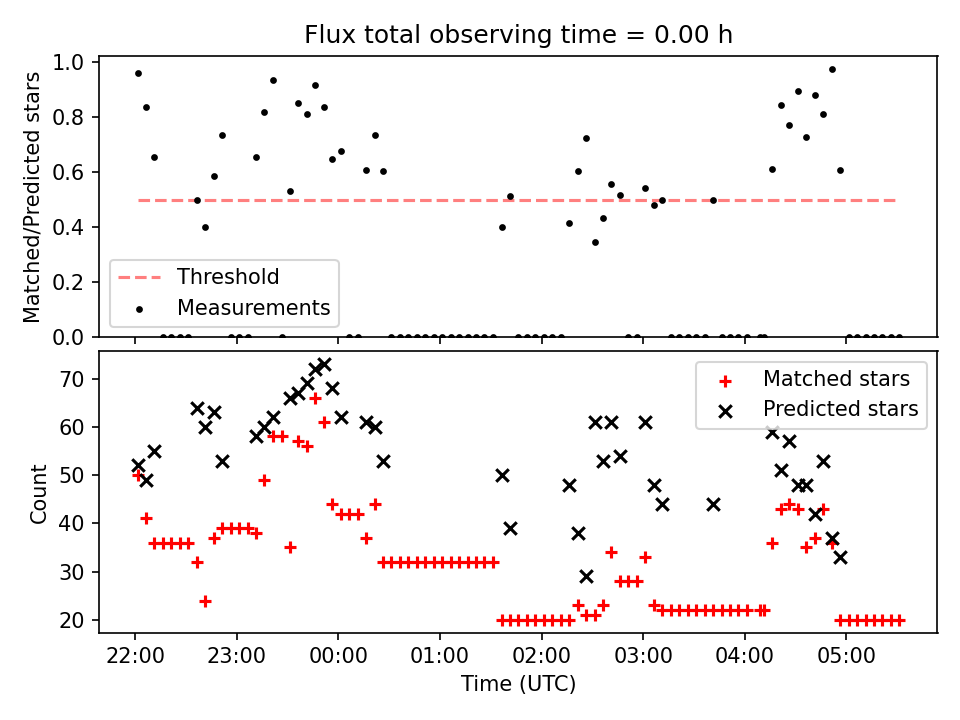 Flux total observing time = 0.00 h

Matched/Predicted stars

1.0
0.8
0.6
0.4
0.2
0.0

Threshold
Measurements

Count

70
60
50
40
30
20

Matched stars
Predicted stars

22:00
23:00
00:00
01:00
02:00
03:00
04:00
05:00

Time (UTC)